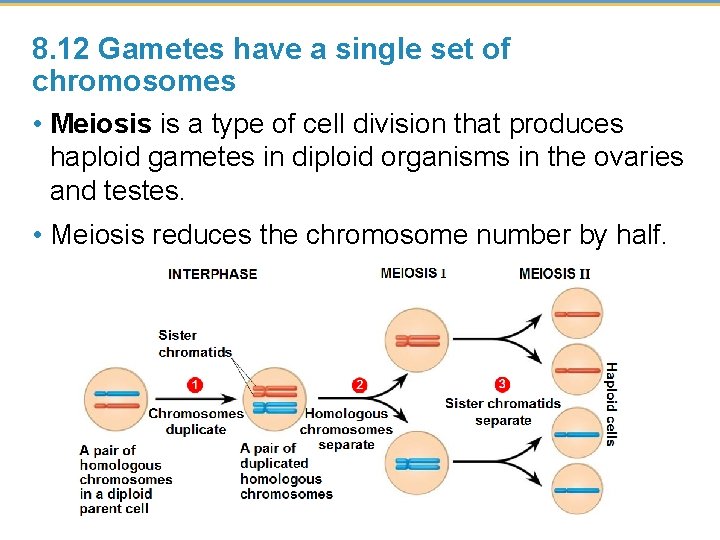 8.12 Gametes have a single set of chromosomes

• **Meiosis** is a type of cell division that produces haploid gametes in diploid organisms in the ovaries and testes.

• Meiosis reduces the chromosome number by half.

INTERPHASE

MEIOSIS I

MEIOSIS II

Sister chromatids

1

Chromosomes duplicate

2

Homologous chromosomes separate

3

Sister chromatids separate

Haploid cells

A pair of homologous chromosomes in a diploid parent cell

A pair of duplicated homologous chromosomes